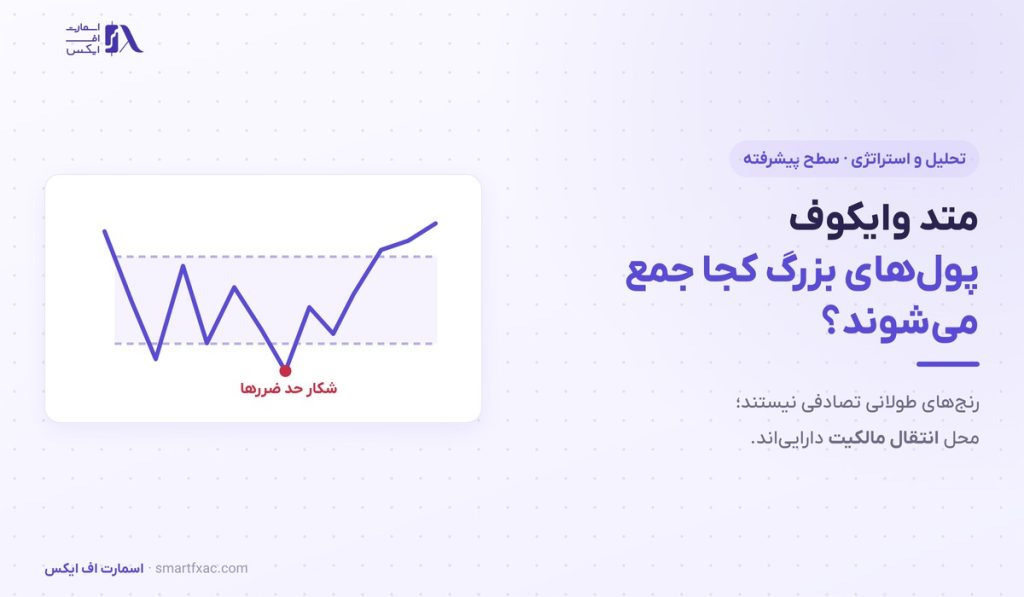 اسمارت
اف
ایکس

تحلیل و استراتژی · سطح پیشرفته

متد وایکوف
پول‌های بزرگ کجا جمع می‌شوند؟

رنج‌های طولانی تصادفی نیستند؛
محل انتقال مالکیت دارایی‌اند.

شکار حد ضررها

اسمارت اف ایکس · smartfxac.com